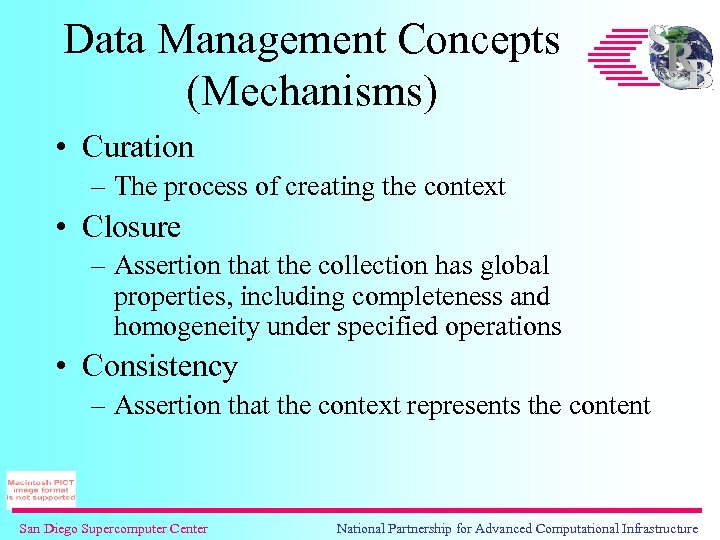 Data Management Concepts (Mechanisms)

SRB

• Curation
– The process of creating the context
• Closure
– Assertion that the collection has global properties, including completeness and homogeneity under specified operations
• Consistency
– Assertion that the context represents the content

Macintosh PICT image format is not supported

San Diego Supercomputer Center

National Partnership for Advanced Computational Infrastructure